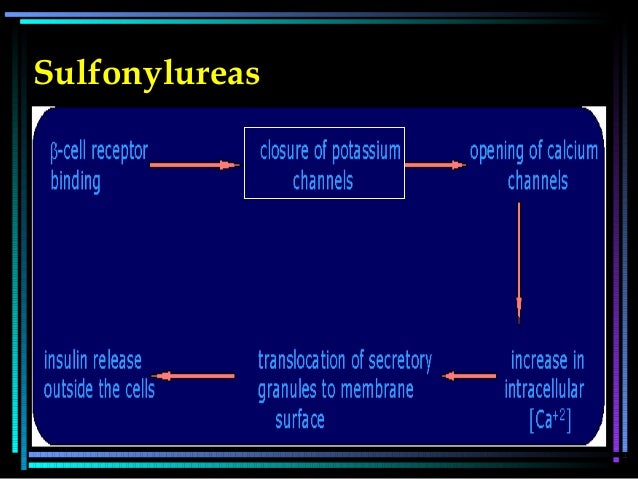 Sulfonylureas

β-cell receptor binding

closure of potassium channels

opening of calcium channels

increase in intracellular $[Ca^{+2}]$

translocation of secretory granules to membrane surface

insulin release outside the cells